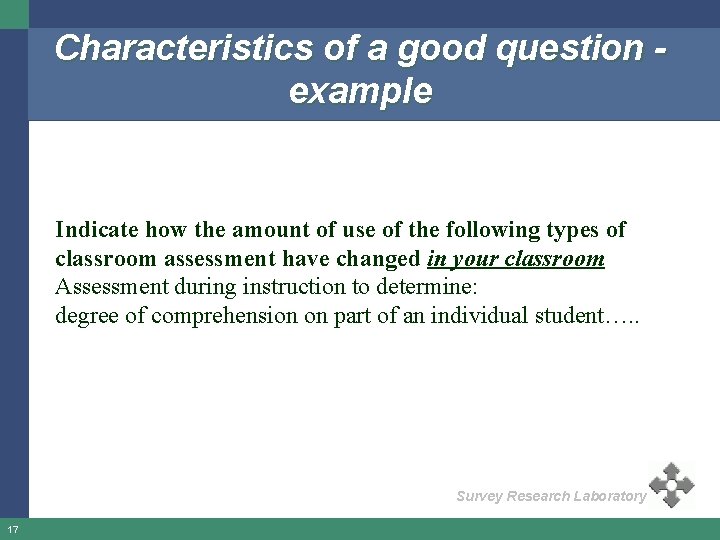 Characteristics of a good question - example

Indicate how the amount of use of the following types of classroom assessment have changed in your classroom
Assessment during instruction to determine:
degree of comprehension on part of an individual student…..

Survey Research Laboratory

17